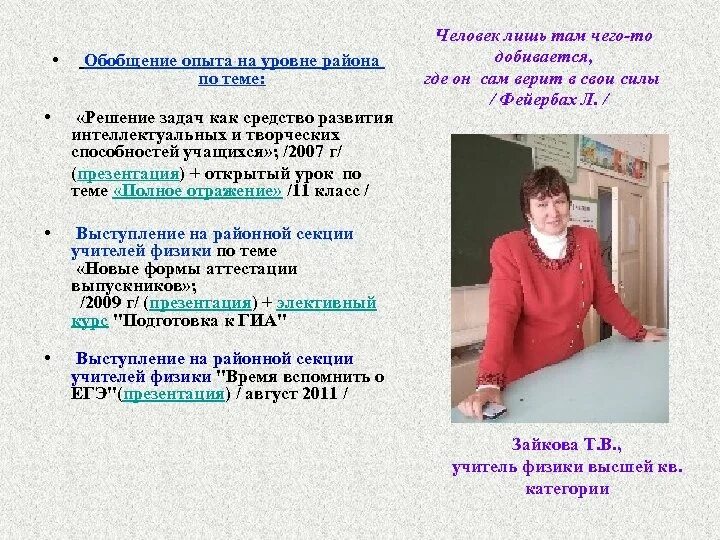 • Обобщение опыта на уровне района по теме:

• «Решение задач как средство развития интеллектуальных и творческих способностей учащихся»; /2007 г/ (презентация) + открытый урок по теме «Полное отражение» /11 класс /

• Выступление на районной секции учителей физики по теме «Новые формы аттестации выпускников»; /2009 г/ (презентация) + элективный курс "Подготовка к ГИА"

• Выступление на районной секции учителей физики "Время вспомнить о ЕГЭ"(презентация) / август 2011 /

Человек лишь там чего-то добивается, где он сам верит в свои силы / Фейербах Л. /

Зайкова Т.В., учитель физики высшей кв. категории